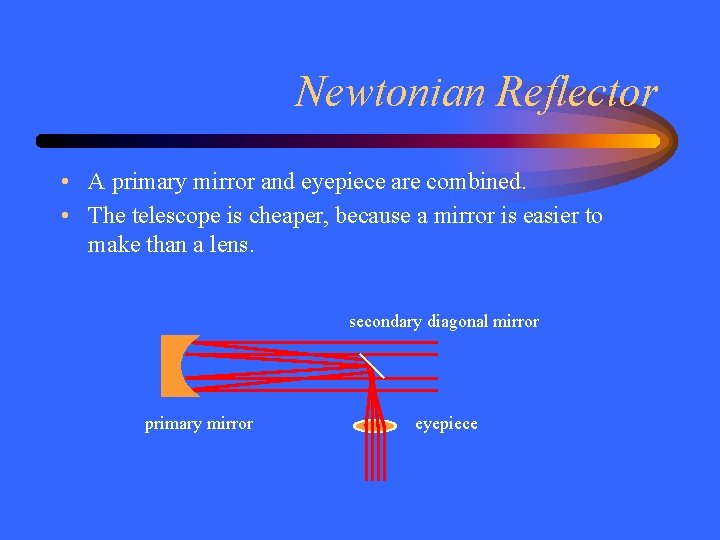 Newtonian Reflector

• A primary mirror and eyepiece are combined.
• The telescope is cheaper, because a mirror is easier to make than a lens.

secondary diagonal mirror

primary mirror

eyepiece